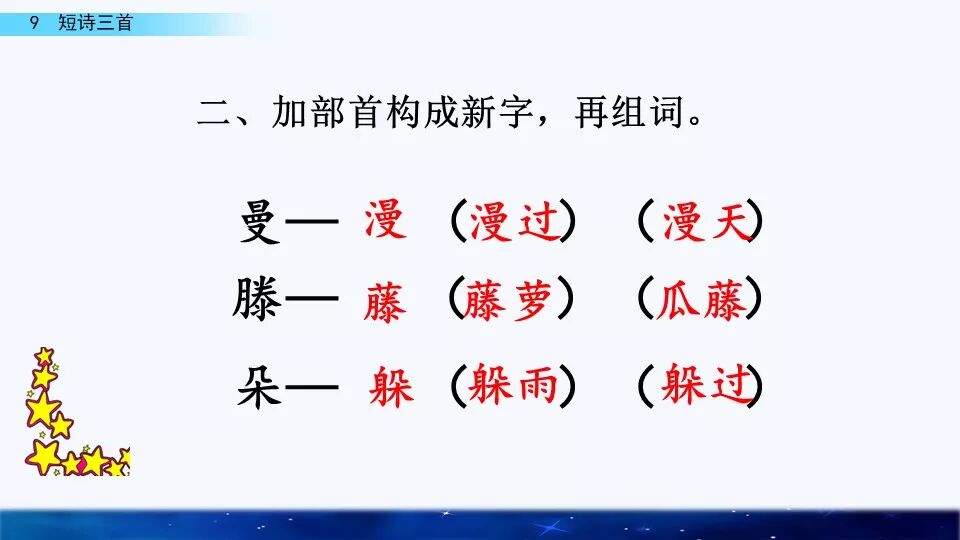 9 短诗三首

二、加部首构成新字，再组词。

曼— 漫 （漫过） （漫天）

滕— 藤 （藤萝） （瓜藤）

朵— 躲 （躲雨） （躲过）